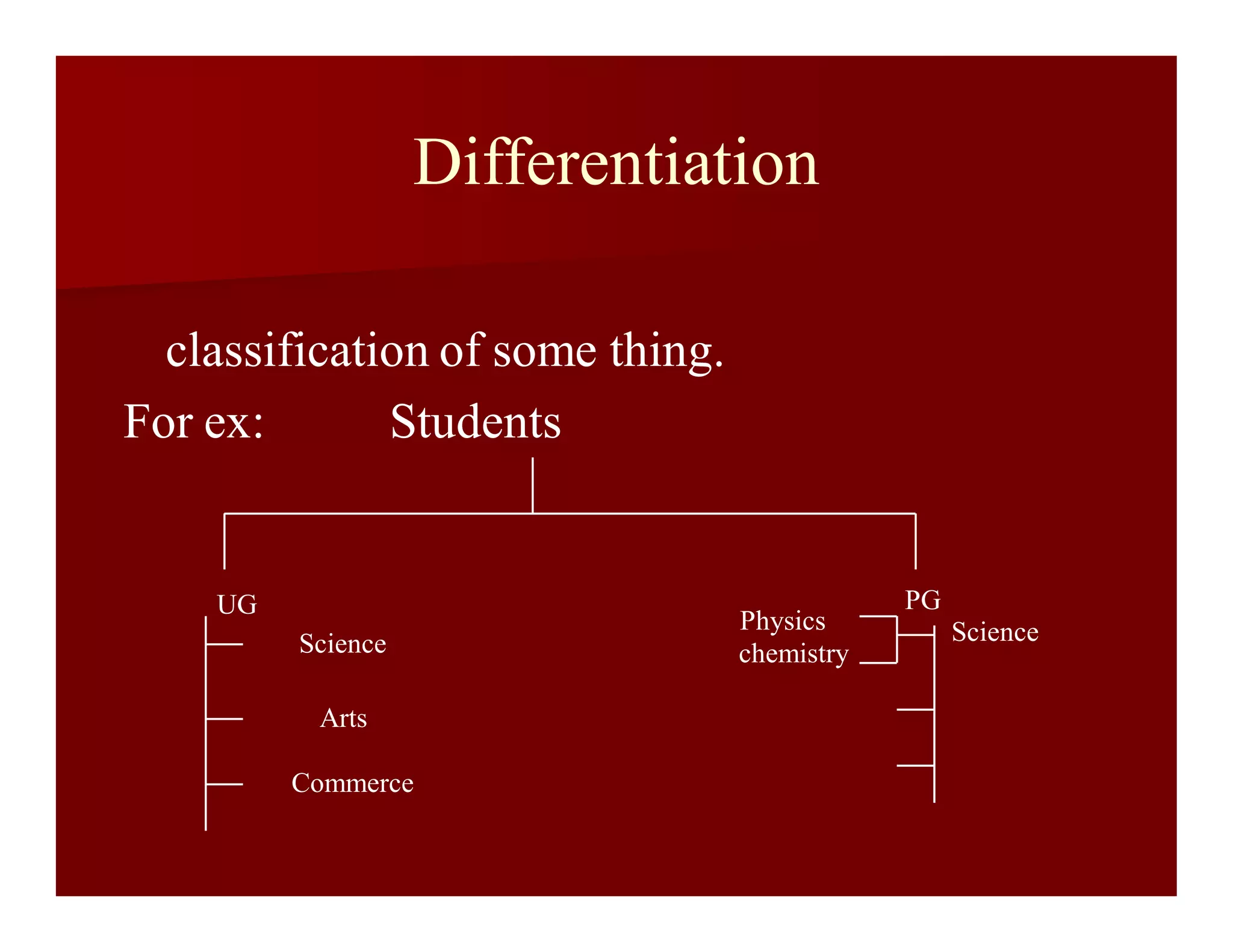 Differentiation

classification of some thing.

For ex: Students

UG

Science

Arts

Commerce

PG

Physics

chemistry

Science